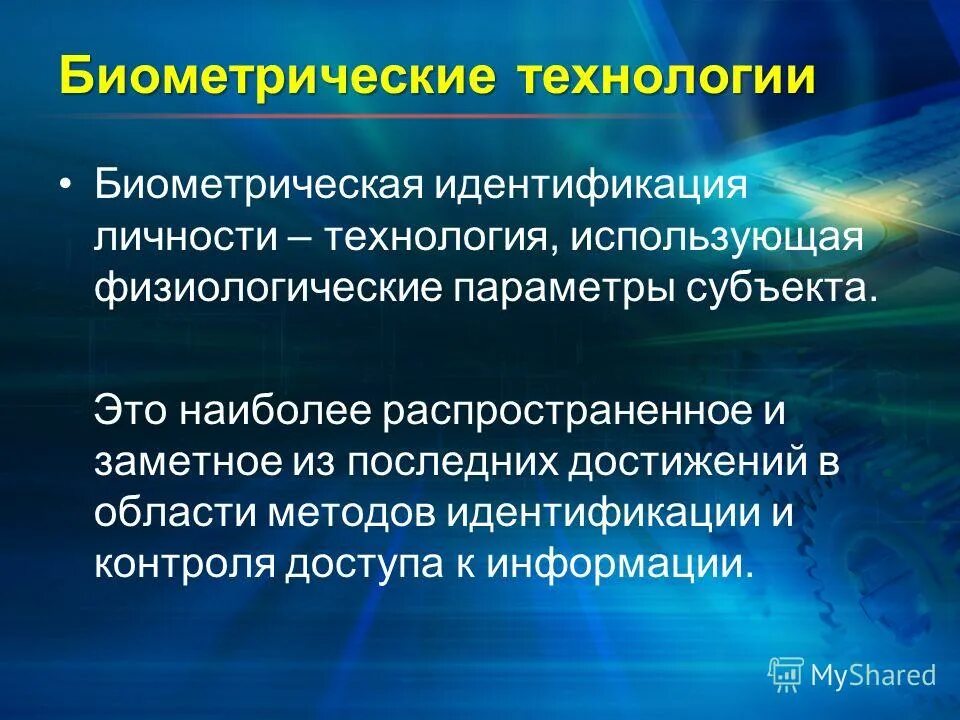 Биометрические технологии

• Биометрическая идентификация личности – технология, использующая физиологические параметры субъекта.

Это наиболее распространенное и заметное из последних достижений в области методов идентификации и контроля доступа к информации.

MyShared